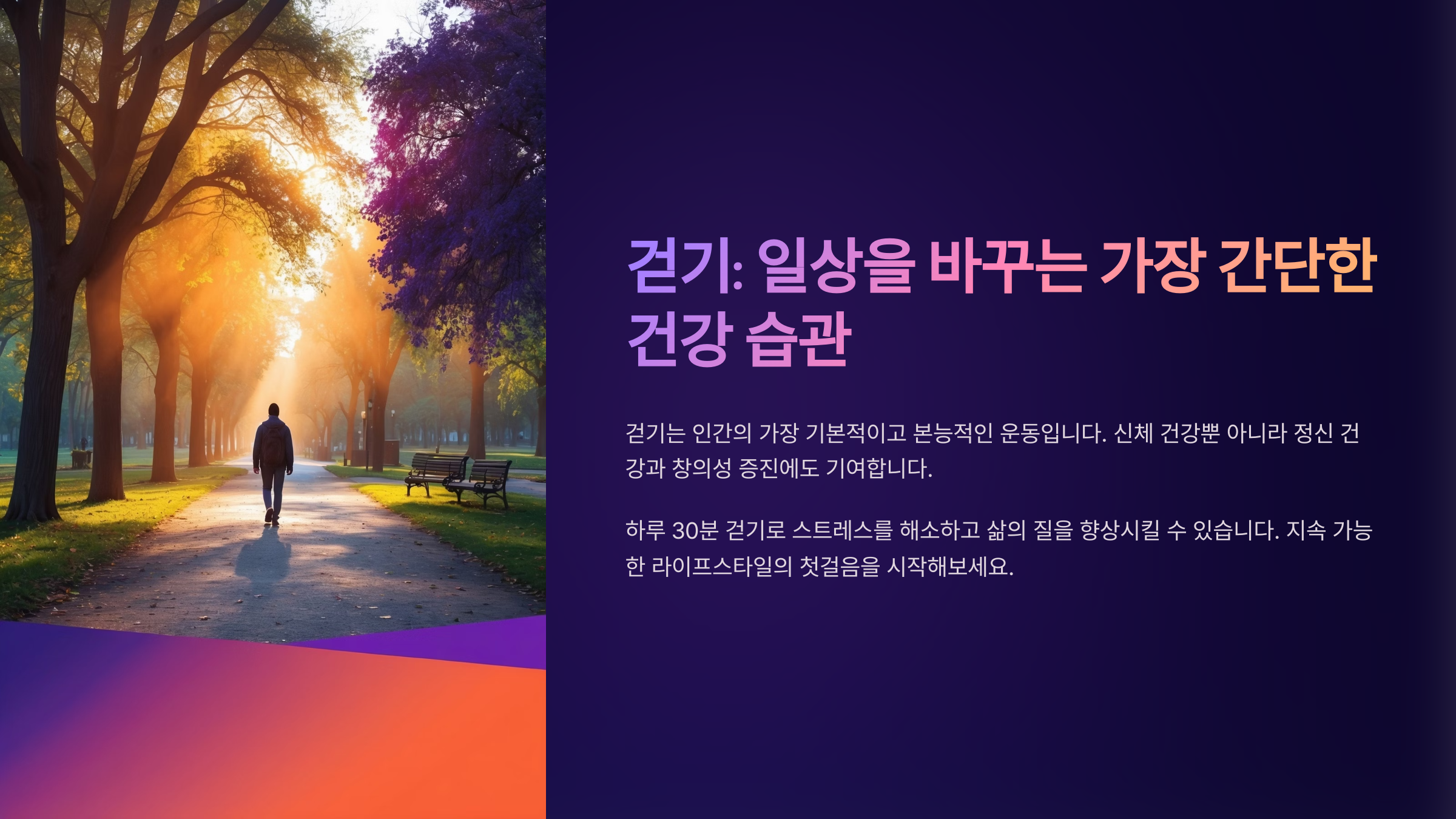 걷기: 일상을 바꾸는 가장 간단한 건강 습관

걷기는 인간의 가장 기본적이고 본능적인 운동입니다. 신체 건강뿐 아니라 정신 건강과 창의성 증진에도 기여합니다.

하루 30분 걷기로 스트레스를 해소하고 삶의 질을 향상시킬 수 있습니다. 지속 가능한 라이프스타일의 첫걸음을 시작해보세요.